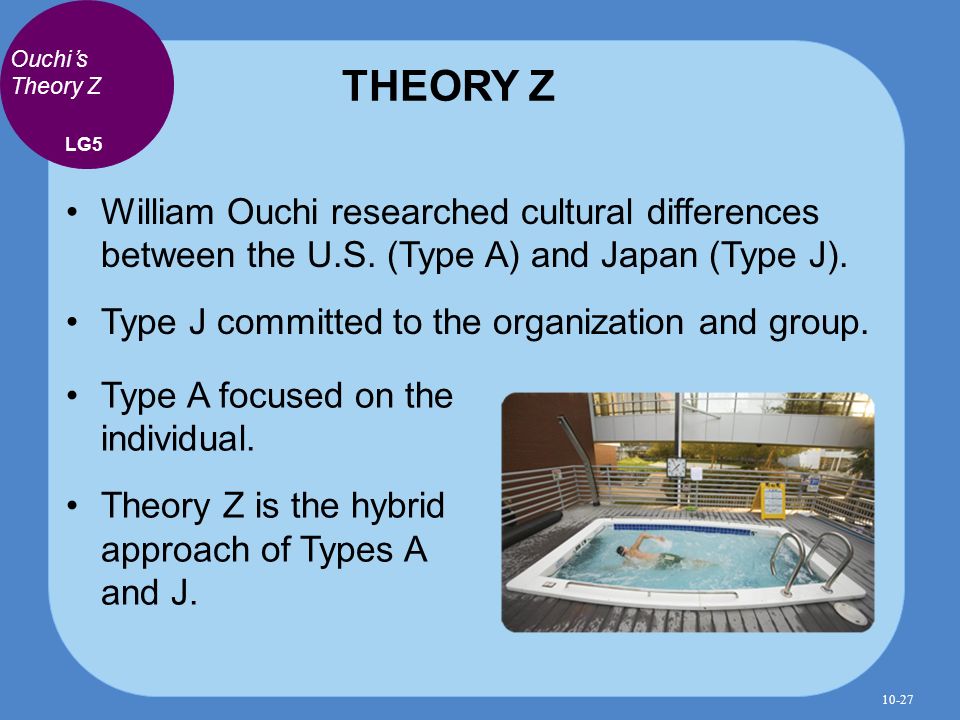 Ouchi's Theory Z

LG5

THEORY Z

• William Ouchi researched cultural differences between the U.S. (Type A) and Japan (Type J).

• Type J committed to the organization and group.

• Type A focused on the individual.

• Theory Z is the hybrid approach of Types A and J.

10-27